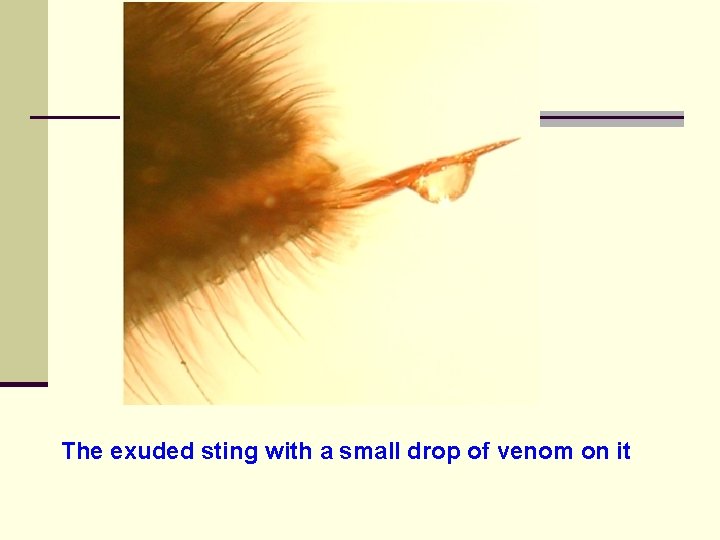 The exuded sting with a small drop of venom on it